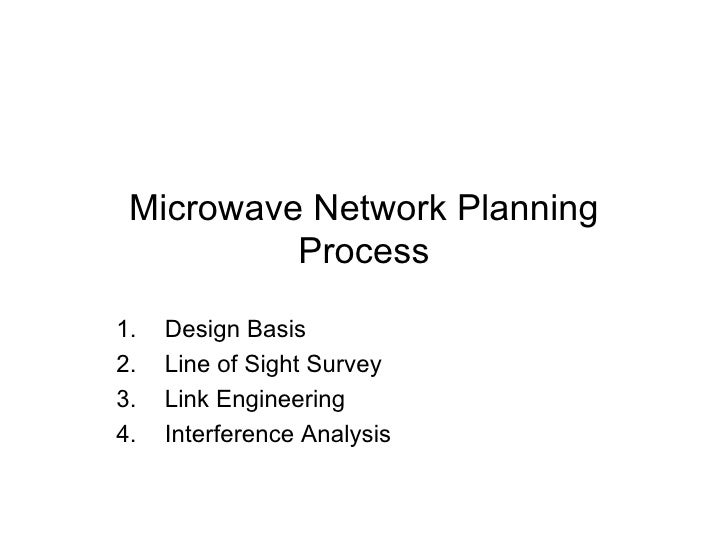 Microwave Network Planning Process

1. Design Basis
2. Line of Sight Survey
3. Link Engineering
4. Interference Analysis